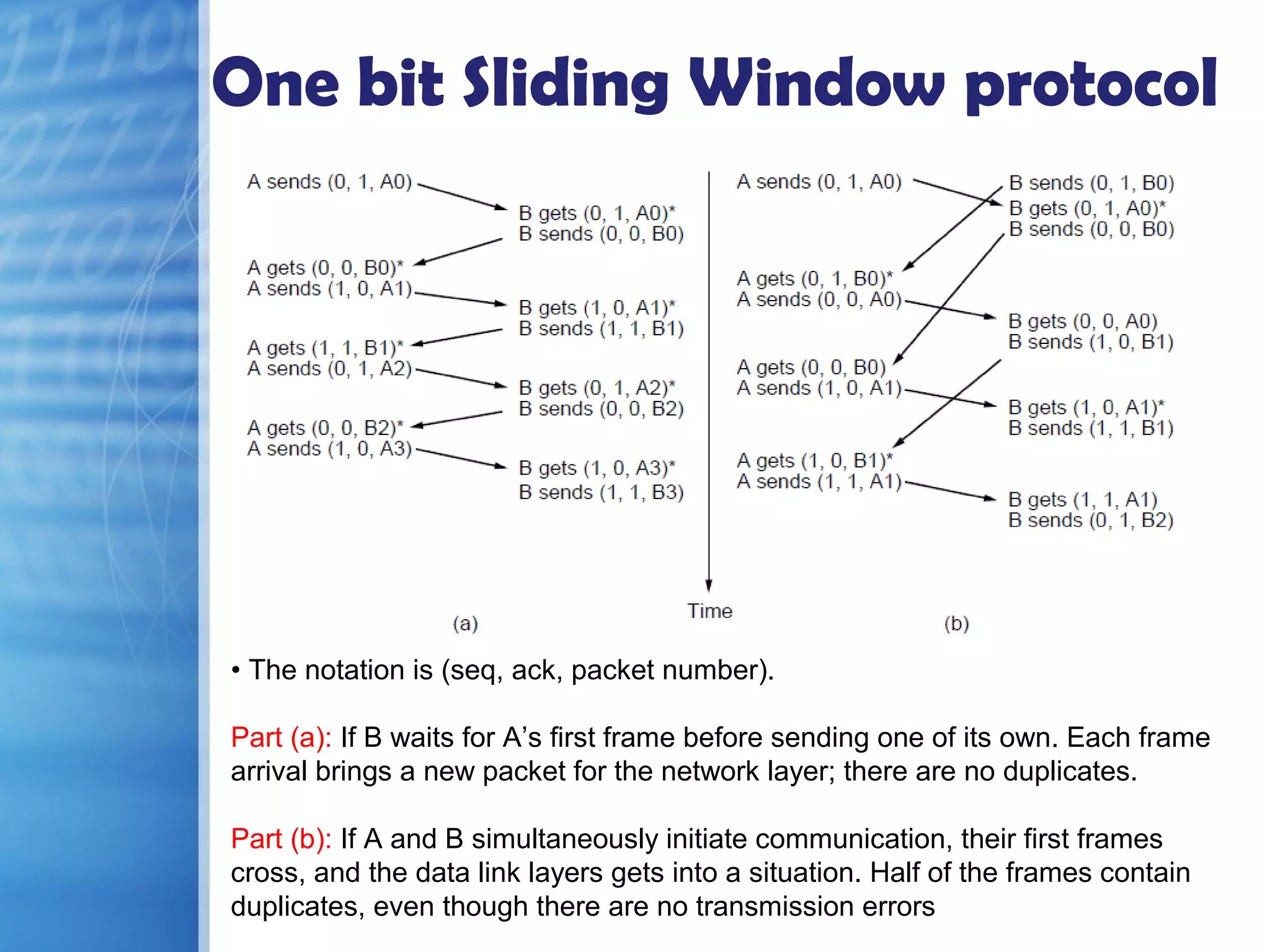 One bit Sliding Window protocol

A sends (0, 1, A0)

B gets (0, 1, A0)*
B sends (0, 0, B0)

A gets (0, 0, B0)*
A sends (1, 0, A1)

B gets (1, 0, A1)*
B sends (1, 1, B1)

A gets (1, 1, B1)*
A sends (0, 1, A2)

B gets (0, 1, A2)*
B sends (0, 0, B2)

A gets (0, 0, B2)*
A sends (1, 0, A3)

B gets (1, 0, A3)*
B sends (1, 1, B3)

(a)

Time

A sends (0, 1, A0)

B sends (0, 1, B0)
B gets (0, 1, A0)*
B sends (0, 0, B0)

A gets (0, 1, B0)*
A sends (0, 0, A0)

B gets (0, 0, A0)
B sends (1, 0, B1)

A gets (0, 0, B0)
A sends (1, 0, A1)

B gets (1, 0, A1)*
B sends (1, 1, B1)

A gets (1, 0, B1)*
A sends (1, 1, A1)

B gets (1, 1, A1)
B sends (0, 1, B2)

(b)

• The notation is (seq, ack, packet number).

Part (a): If B waits for A's first frame before sending one of its own. Each frame arrival brings a new packet for the network layer; there are no duplicates.

Part (b): If A and B simultaneously initiate communication, their first frames cross, and the data link layers gets into a situation. Half of the frames contain duplicates, even though there are no transmission errors